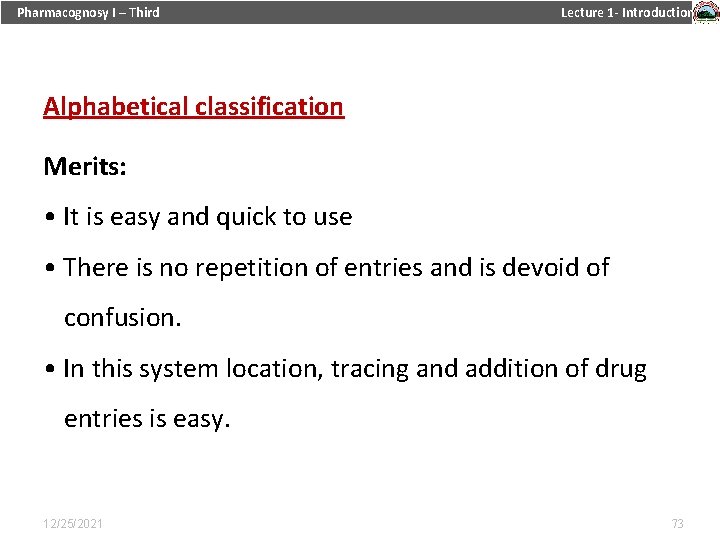 Pharmacognosy I – Third

Lecture 1- Introduction

Alphabetical classification

Merits:

• It is easy and quick to use

• There is no repetition of entries and is devoid of confusion.

• In this system location, tracing and addition of drug entries is easy.

12/25/2021

73